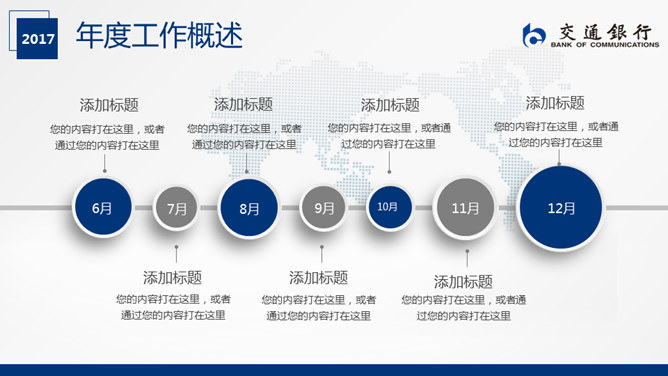 2017 年度工作概述

交通银行
BANK OF COMMUNICATIONS

添加标题
您的内容打在这里，或者通过您的内容打在这里

添加标题
您的内容打在这里，或者通过您的内容打在这里

添加标题
您的内容打在这里，或者通过您的内容打在这里

添加标题
您的内容打在这里，或者通过您的内容打在这里

6月 7月 8月 9月 10月 11月 12月

添加标题
您的内容打在这里，或者通过您的内容打在这里

添加标题
您的内容打在这里，或者通过您的内容打在这里

添加标题
您的内容打在这里，或者通过您的内容打在这里